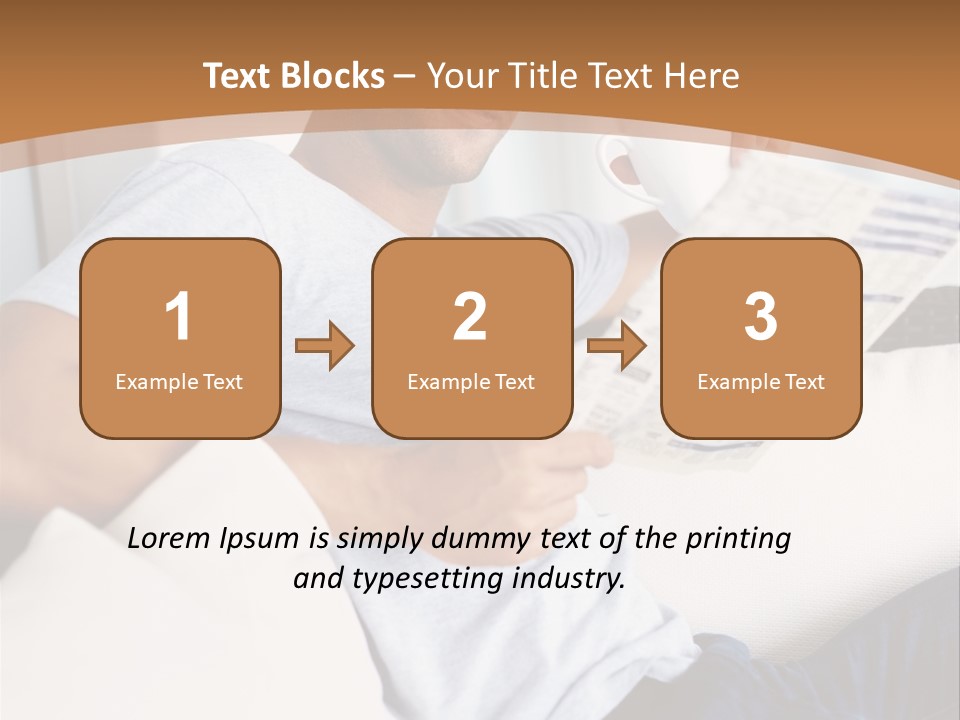 Text Blocks – Your Title Text Here

1
Example Text

2
Example Text

3
Example Text

Lorem Ipsum is simply dummy text of the printing and typesetting industry.